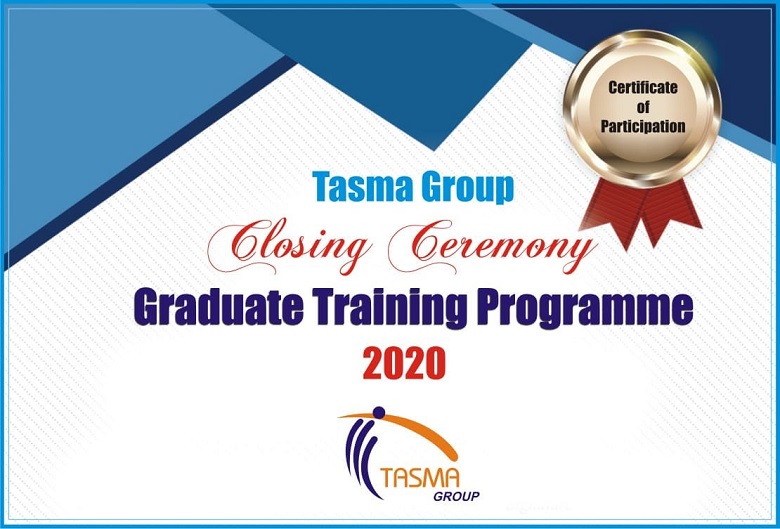 Certificate of Participation

Tasma Group

Closing Ceremony

Graduate Training Programme

2020

TASMA GROUP